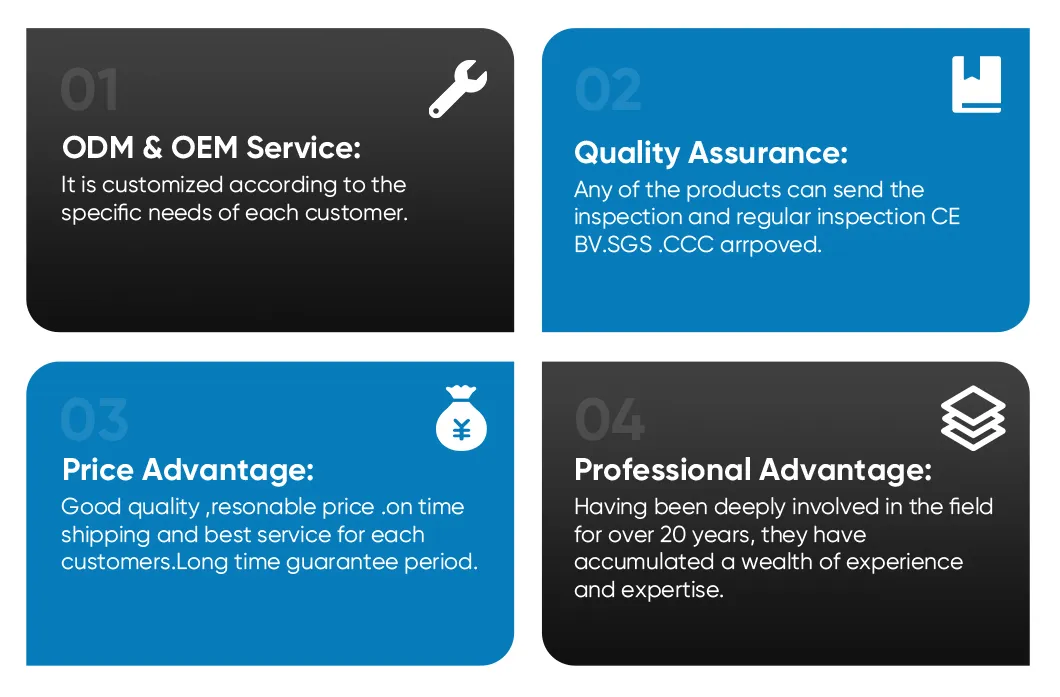 01

ODM & OEM Service:

It is customized according to the specific needs of each customer.

02

Quality Assurance:

Any of the products can send the inspection and regular inspection CE BV.SGS .CCC arrpoved.

03

¥

Price Advantage:

Good quality ,resonable price .on time shipping and best service for each customers.Long time guarantee period.

04

Professional Advantage:

Having been deeply involved in the field for over 20 years, they have accumulated a wealth of experience and expertise.